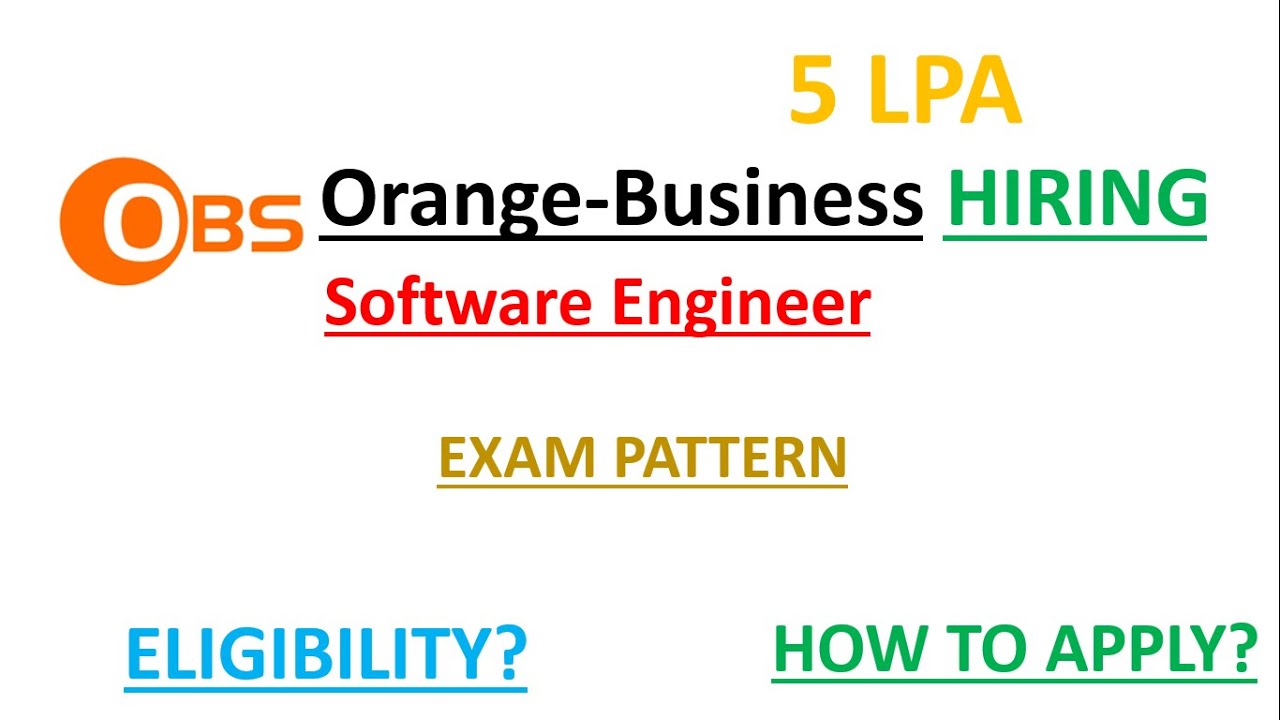 5 LPA

OBS Orange-Business HIRING

Software Engineer

EXAM PATTERN

ELIGIBILITY?

HOW TO APPLY?